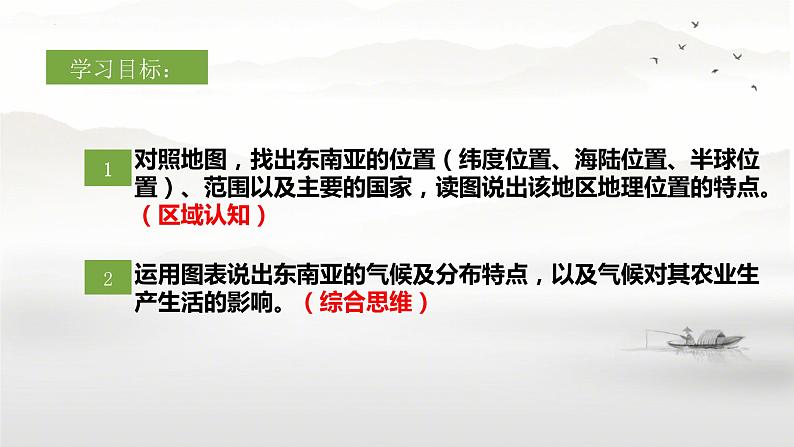 学习目标：

1 对照地图，找出东南亚的位置（纬度位置、海陆位置、半球位置）、范围以及主要的国家，读图说出该地区地理位置的特点。（区域认知）

2 运用图表说出东南亚的气候及分布特点，以及气候对其农业生产生活的影响。（综合思维）